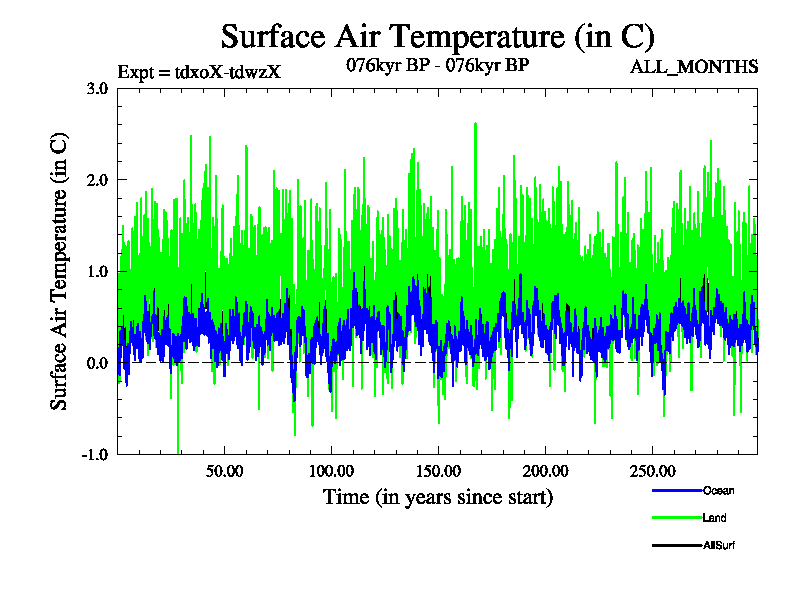 Surface Air Temperature (in C)

Expt = tdxoX-tdwzX

076kyr BP - 076kyr BP

ALL_MONTHS

Surface Air Temperature (in C)

3.0

2.0

1.0

0.0

-1.0

50.00

100.00

150.00

200.00

250.00

Time (in years since start)

Ocean

Land

AllSurf